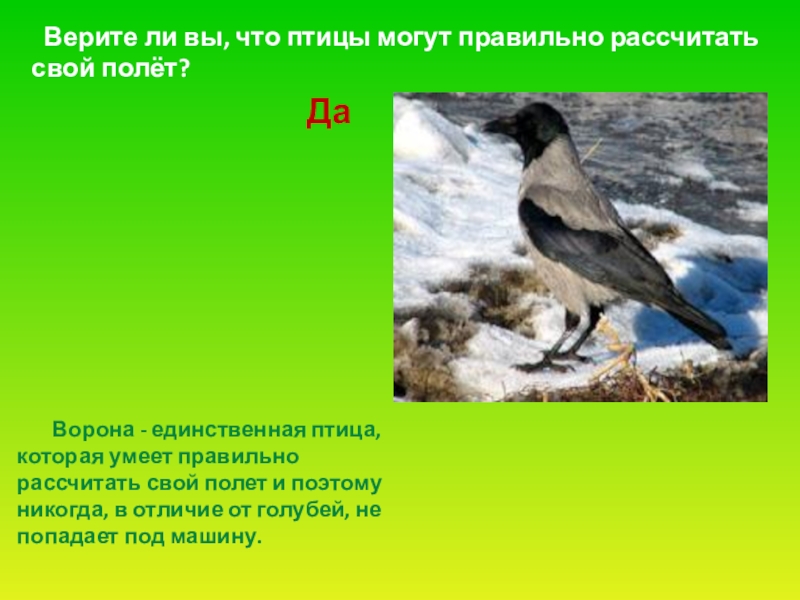 Верите ли вы, что птицы могут правильно рассчитать свой полёт?

Да

Ворона - единственная птица, которая умеет правильно рассчитать свой полет и поэтому никогда, в отличие от голубей, не попадает под машину.